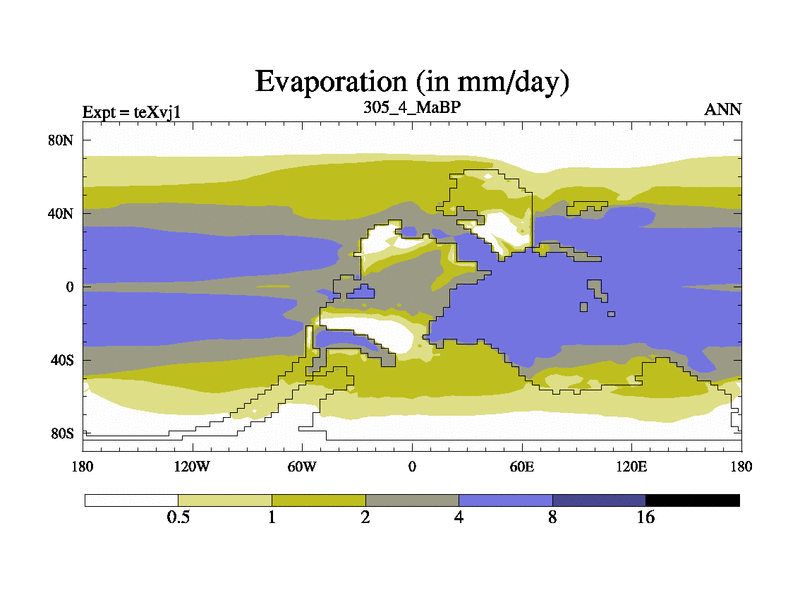 Evaporation (in mm/day)

Expt = teXvj1

305_4_MaBP

ANN

80N
40N
0
40S
80S

180
120W
60W
0
60E
120E
180

0.5
1
2
4
8
16